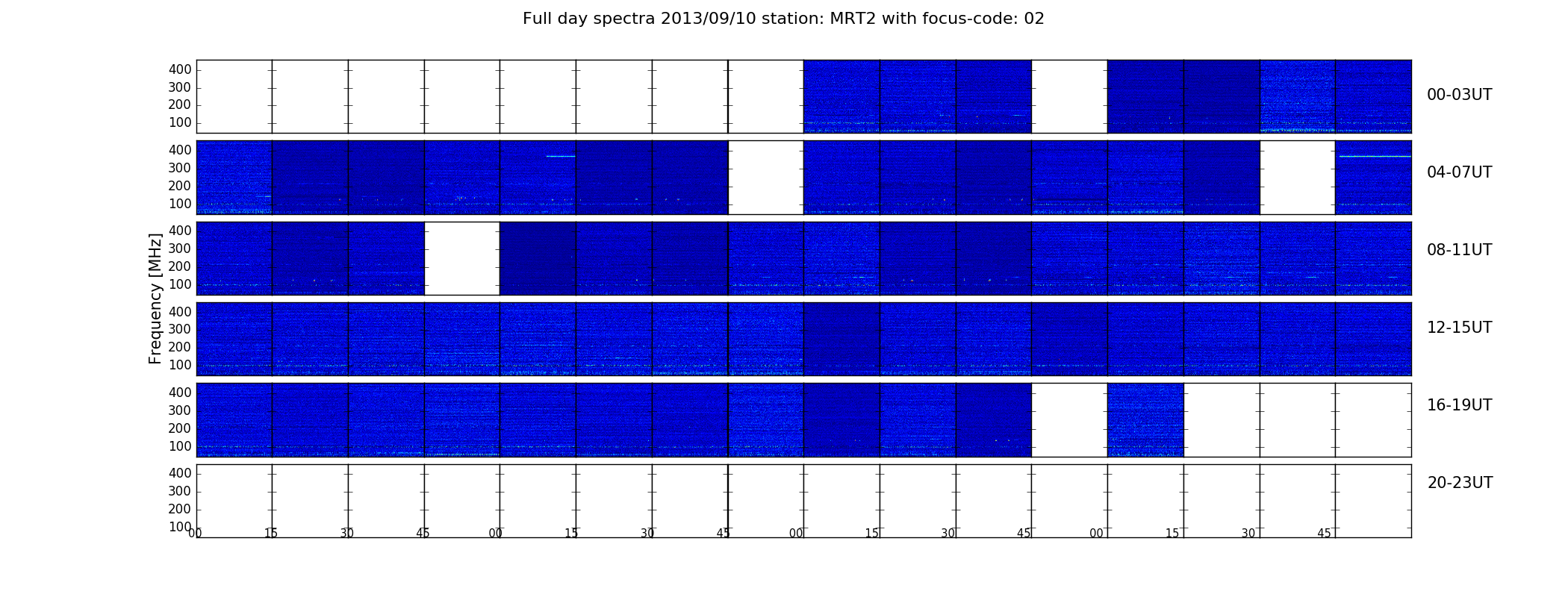 Full day spectra 2013/09/10 station: MRT2 with focus-code: 02

Frequency [MHz]

400
300
200
100
00-03UT

400
300
200
100
04-07UT

400
300
200
100
08-11UT

400
300
200
100
12-15UT

400
300
200
100
16-19UT

400
300
200
100
20-23UT

00 15 30 45 00 15 30 45 00 15 30 45 00 15 30 45